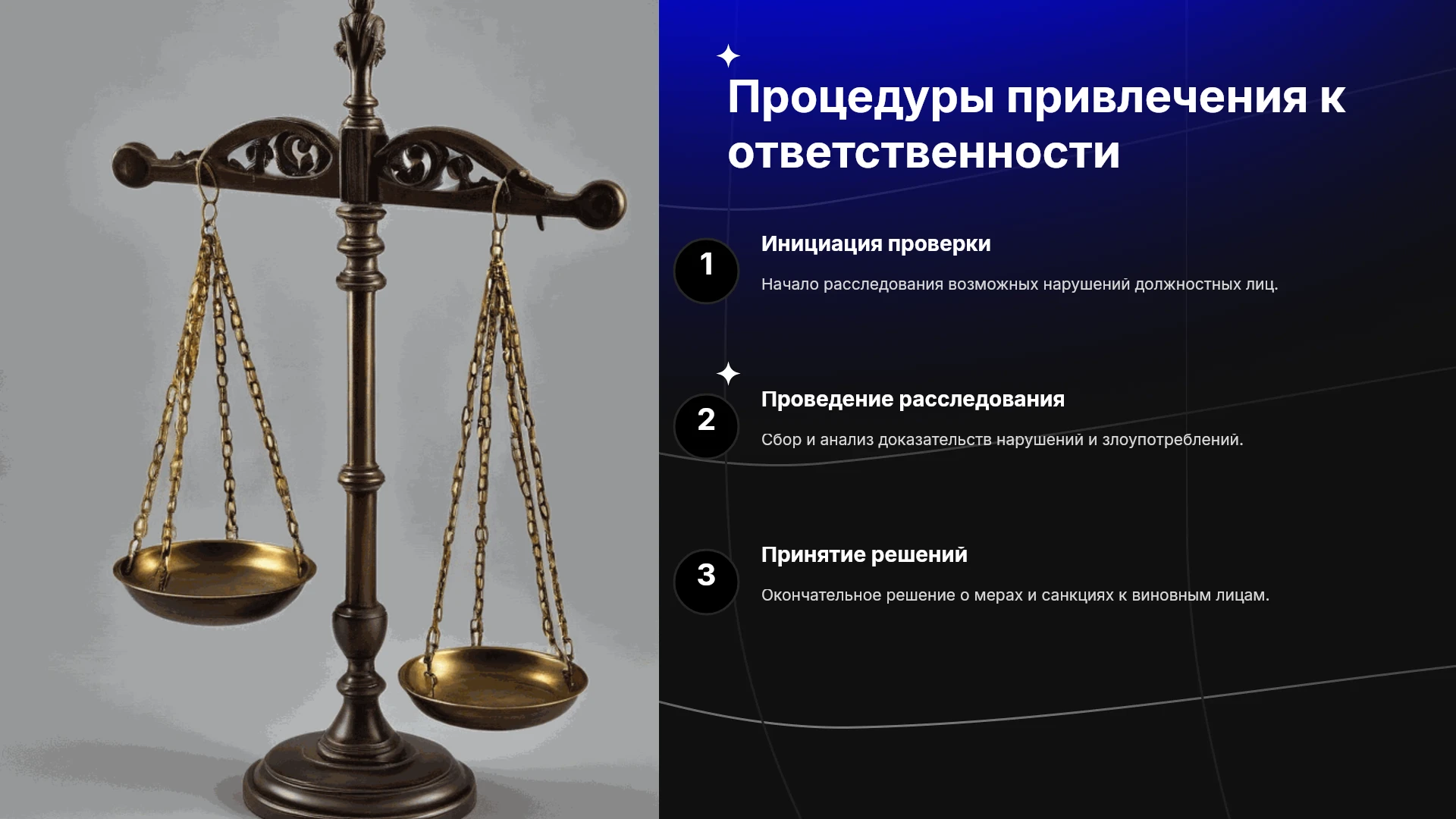 Процедуры привлечения к ответственности

1

Инициация проверки

Начало расследования возможных нарушений должностных лиц.

2

Проведение расследования

Сбор и анализ доказательств нарушений и злоупотреблений.

3

Принятие решений

Окончательное решение о мерах и санкциях к виновным лицам.